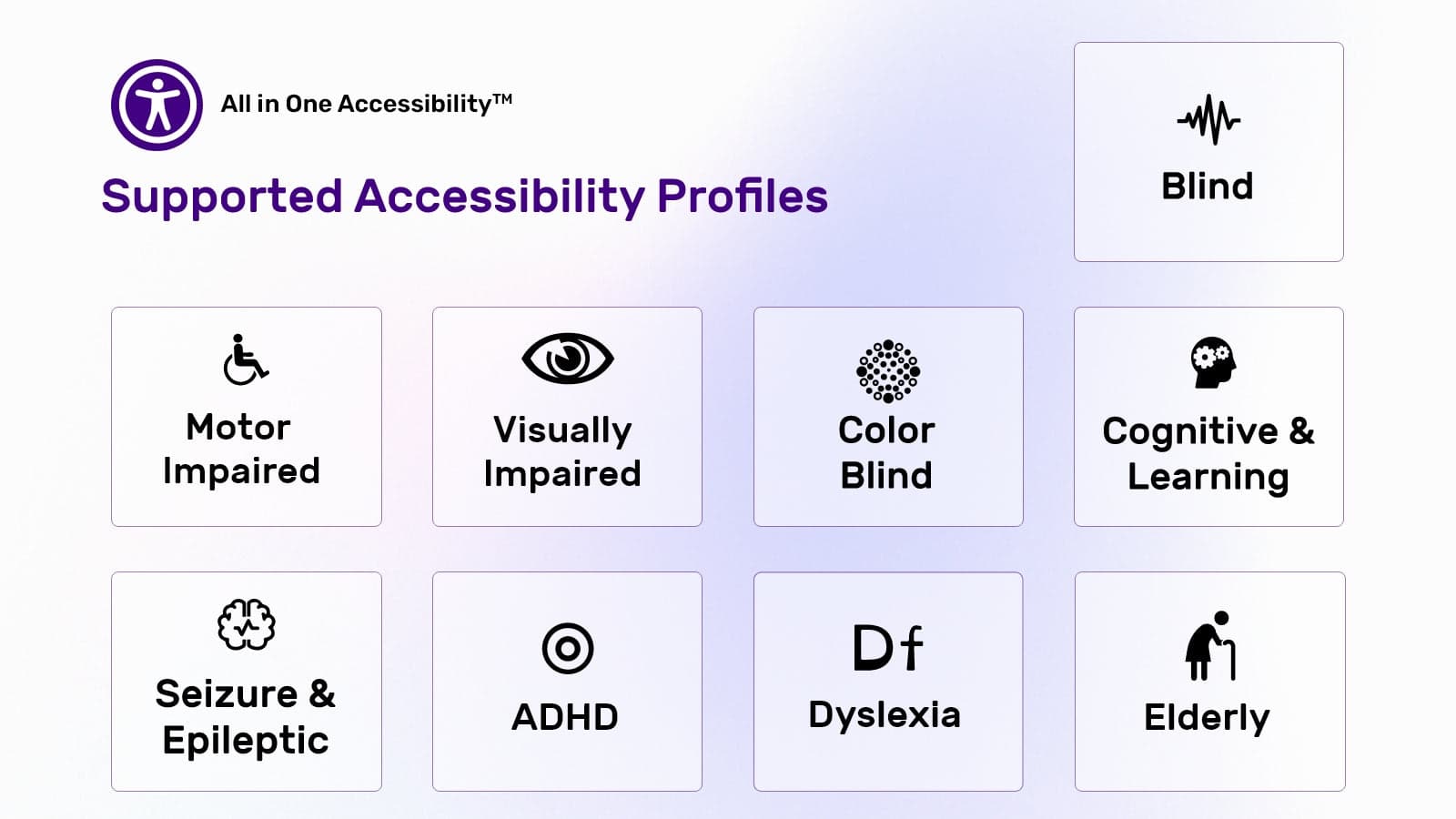 All in One Accessibility™

Supported Accessibility Profiles

Blind

Motor Impaired

Visually Impaired

Color Blind

Cognitive & Learning

Seizure & Epileptic

ADHD

Df

Dyslexia

Elderly